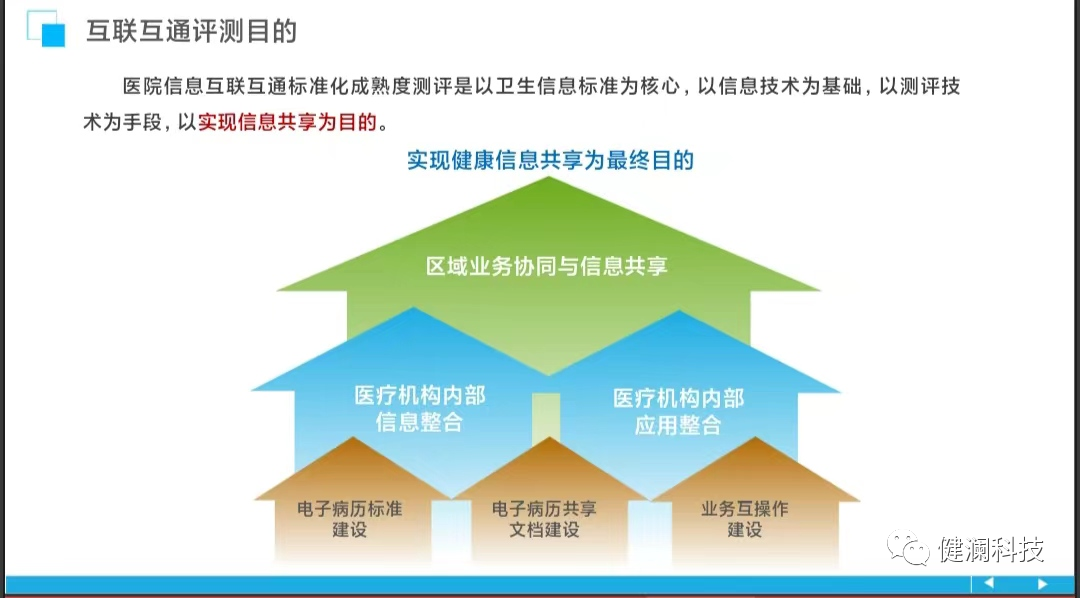 互联互通评测目的

医院信息互联互通标准化成熟度测评是以卫生信息标准为核心，以信息技术为基础，以测评技术为手段，以实现信息共享为目的。

实现健康信息共享为最终目的

区域业务协同与信息共享

医疗机构内部信息整合

医疗机构内部应用整合

电子病历标准建设

电子病历共享文档建设

业务互操作建设

健澜科技